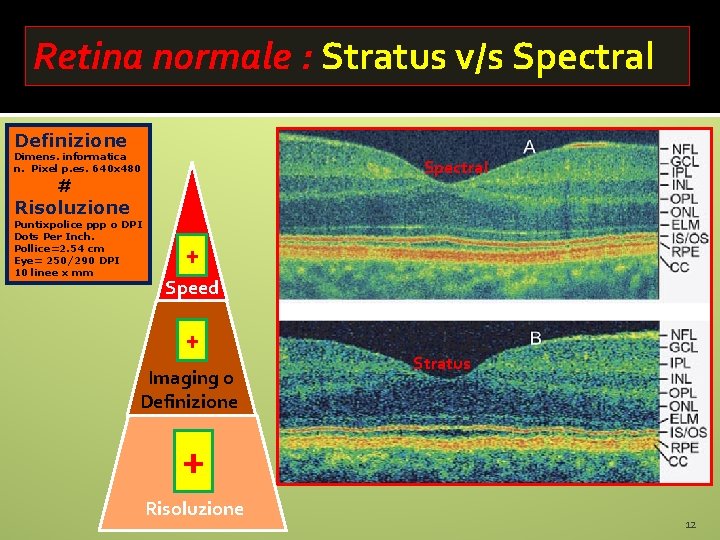 Retina normale : Stratus v/s Spectral

Definizione
Dimens. informatica
n. Pixel p.es. 640x480
#
Risoluzione
Puntixpolice ppp o DPI
Dots Per Inch.
Pollice=2.54 cm
Eye= 250/290 DPI
10 linee x mm

+
Speed
+
Imaging o Definizione
+
Risoluzione

A
Spectral
NFL
GCL
IPL
INL
OPL
ONL
ELM
IS/OS
RPE
CC

B
Stratus
NFL
GCL
IPL
INL
OPL
ONL
ELM
IS/OS
RPE
CC

12